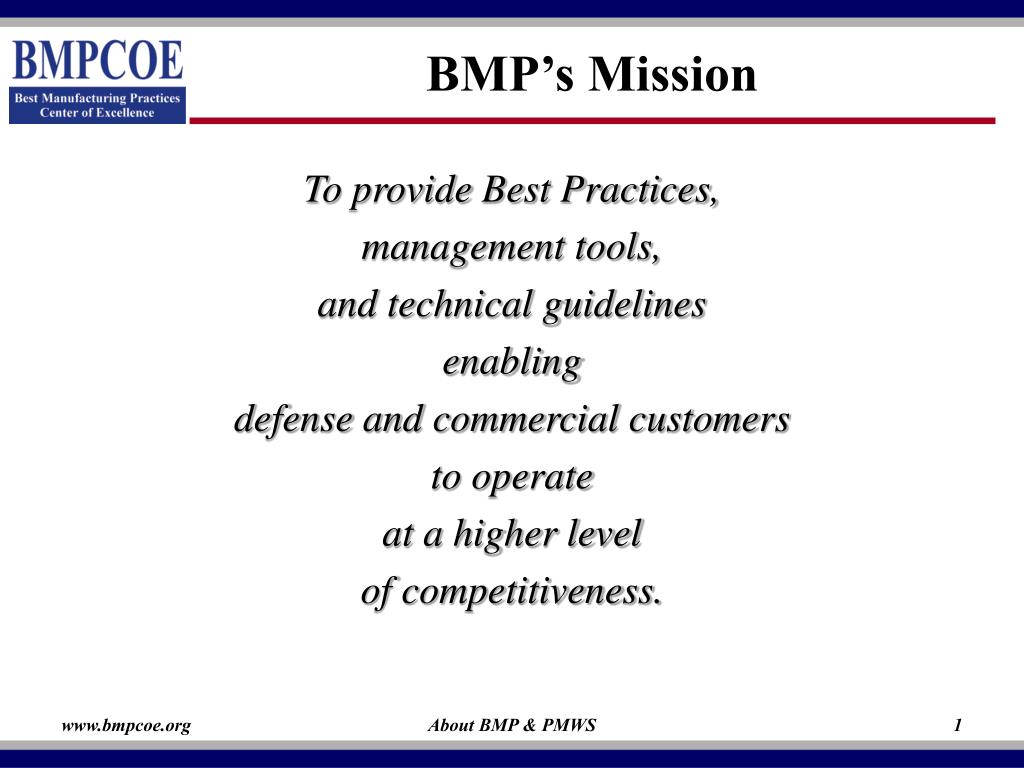 BMPCOE
Best Manufacturing Practices
Center of Excellence

BMP's Mission

To provide Best Practices,
management tools,
and technical guidelines
enabling
defense and commercial customers
to operate
at a higher level
of competitiveness.

www.bmpcoe.org

About BMP & PMWS

1